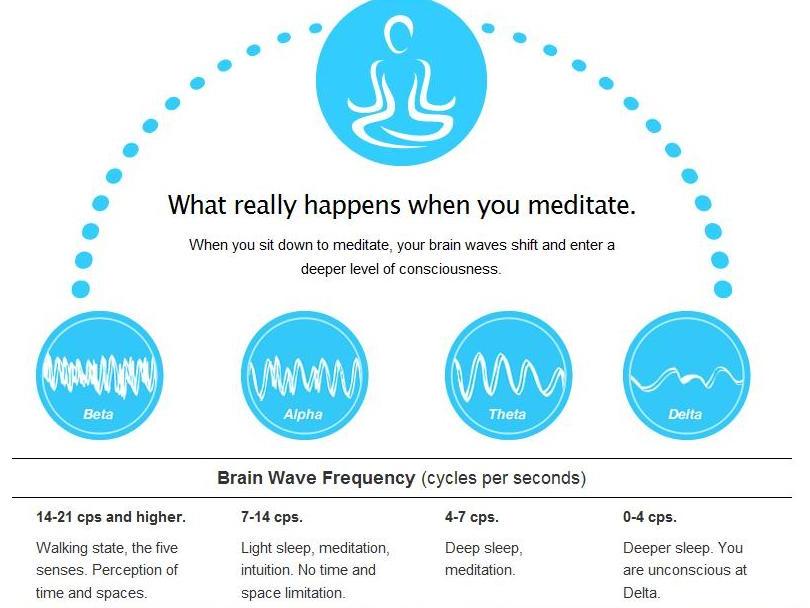 What really happens when you meditate.

When you sit down to meditate, your brain waves shift and enter a deeper level of consciousness.

Beta

Alpha

Theta

Delta

Brain Wave Frequency (cycles per seconds)

14-21 cps and higher.

Walking state, the five senses. Perception of time and spaces.

7-14 cps.

Light sleep, meditation, intuition. No time and space limitation.

4-7 cps.

Deep sleep, meditation.

0-4 cps.

Deeper sleep. You are unconscious at Delta.